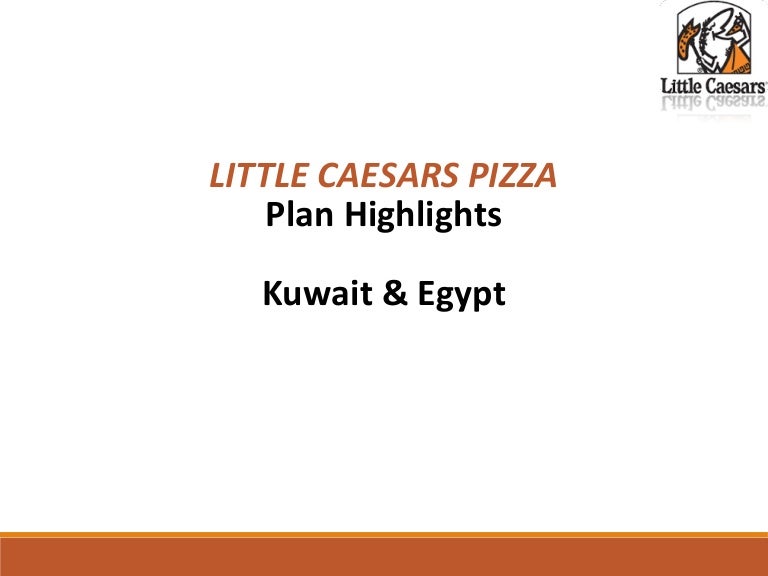 Little Caesars

LITTLE CAESARS PIZZA
Plan Highlights

Kuwait & Egypt